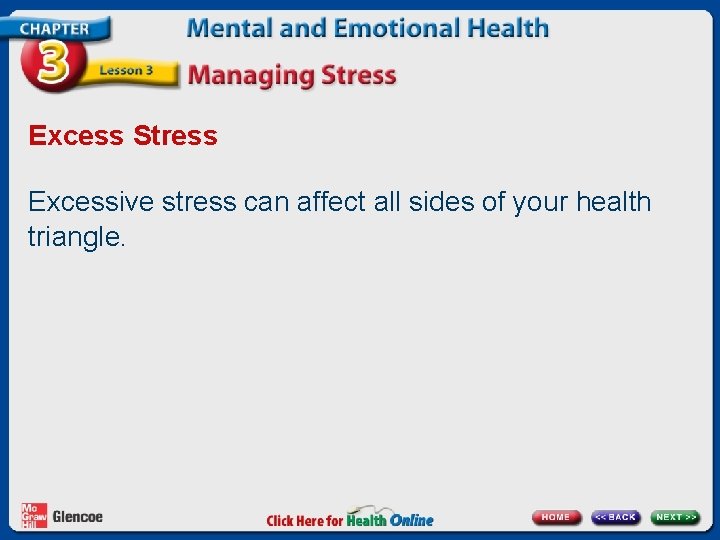 CHAPTER 3

Lesson 3

Mental and Emotional Health

Managing Stress

Excess Stress

Excessive stress can affect all sides of your health triangle.

Mc Graw Hill Glencoe

Click Here for Health Online

HOME

<< BACK

NEXT >>